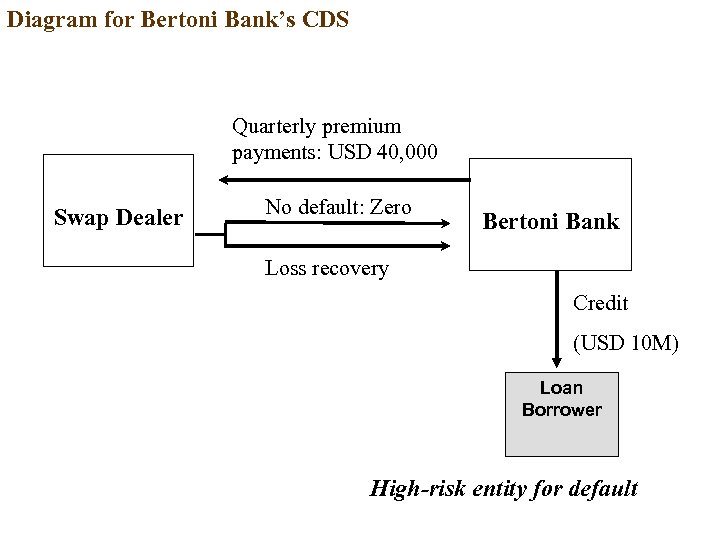 Diagram for Bertoni Bank's CDS

Quarterly premium payments: USD 40,000

Swap Dealer

No default: Zero

Loss recovery

Bertoni Bank

Credit

(USD 10M)

Loan Borrower

High-risk entity for default